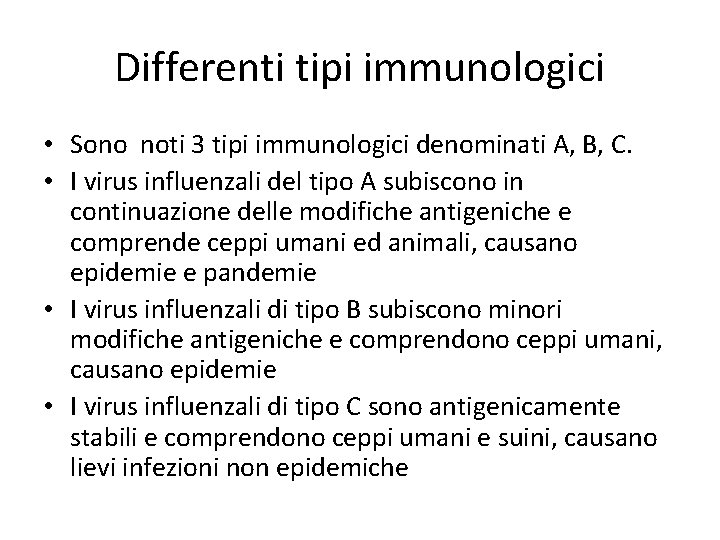 Differenti tipi immunologici

• Sono noti 3 tipi immunologici denominati A, B, C.
• I virus influenzali del tipo A subiscono in continuazione delle modifiche antigeniche e comprende ceppi umani ed animali, causano epidemie e pandemie
• I virus influenzali di tipo B subiscono minori modifiche antigeniche e comprendono ceppi umani, causano epidemie
• I virus influenzali di tipo C sono antigenicamente stabili e comprendono ceppi umani e suini, causano lievi infezioni non epidemiche